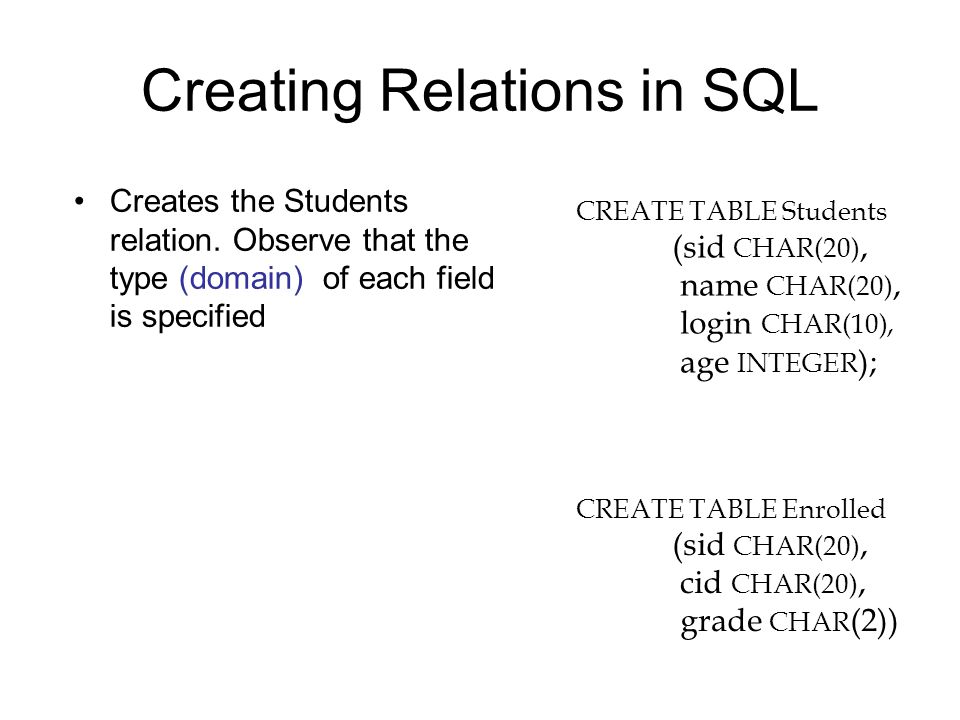 Creating Relations in SQL

• Creates the Students relation. Observe that the type (domain) of each field is specified

CREATE TABLE Students
(sid CHAR(20),
name CHAR(20),
login CHAR(10),
age INTEGER);

CREATE TABLE Enrolled
(sid CHAR(20),
cid CHAR(20),
grade CHAR(2))